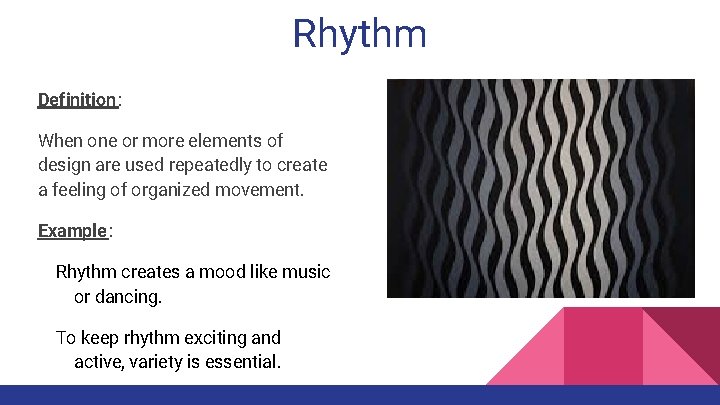 Rhythm

Definition:

When one or more elements of design are used repeatedly to create a feeling of organized movement.

Example:

Rhythm creates a mood like music or dancing.

To keep rhythm exciting and active, variety is essential.